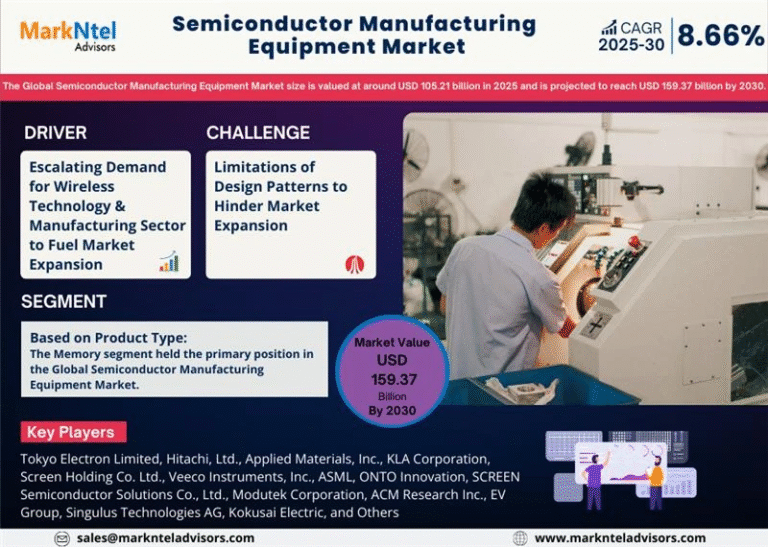 MarkNtel Advisors

Semiconductor Manufacturing Equipment Market

CAGR 2025-30 8.66%

The Global Semiconductor Manufacturing Equipment Market size is valued at around USD 105.21 billion in 2025 and is projected to reach USD 159.37 billion by 2030.

DRIVER

Escalating Demand for Wireless Technology & Manufacturing Sector to Fuel Market Expansion

CHALLENGE

Limitations of Design Patterns to Hinder Market Expansion

SEGMENT

Based on Product Type:
The Memory segment held the primary position in the Global Semiconductor Manufacturing Equipment Market.

Market Value USD 159.37 Billion By 2030

Key Players

Tokyo Electron Limited, Hitachi, Ltd., Applied Materials, Inc., KLA Corporation, Screen Holding Co. Ltd., Veeco Instruments, Inc., ASML, ONTO Innovation, SCREEN Semiconductor Solutions Co., Ltd., Modutek Corporation, ACM Research Inc., EV Group, Singulus Technologies AG, Kokusai Electric, and Others

sales@marknteladvisors.com

www.marknteladvisors.com